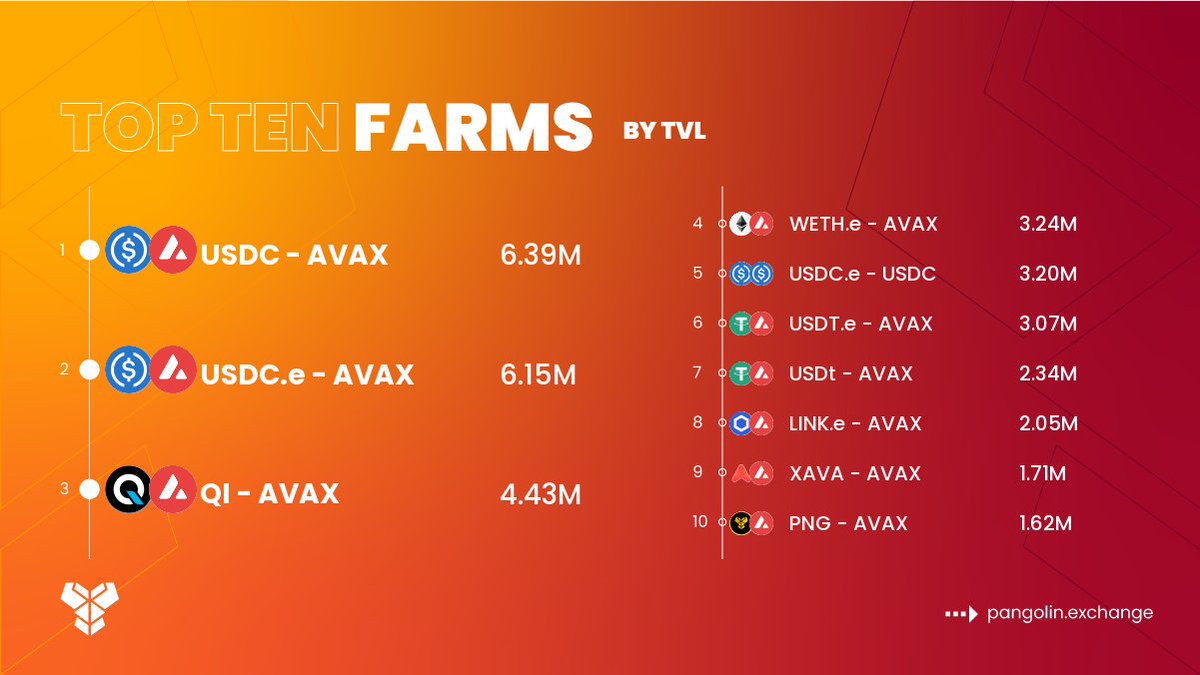 TOP TEN FARMS BY TVL

1 USDC - AVAX 6.39M

2 USDC.e - AVAX 6.15M

3 QI - AVAX 4.43M

4 WETH.e - AVAX 3.24M

5 USDC.e - USDC 3.20M

6 USDT.e - AVAX 3.07M

7 USDt - AVAX 2.34M

8 LINK.e - AVAX 2.05M

9 XAVA - AVAX 1.71M

10 PNG - AVAX 1.62M

pangolin.exchange